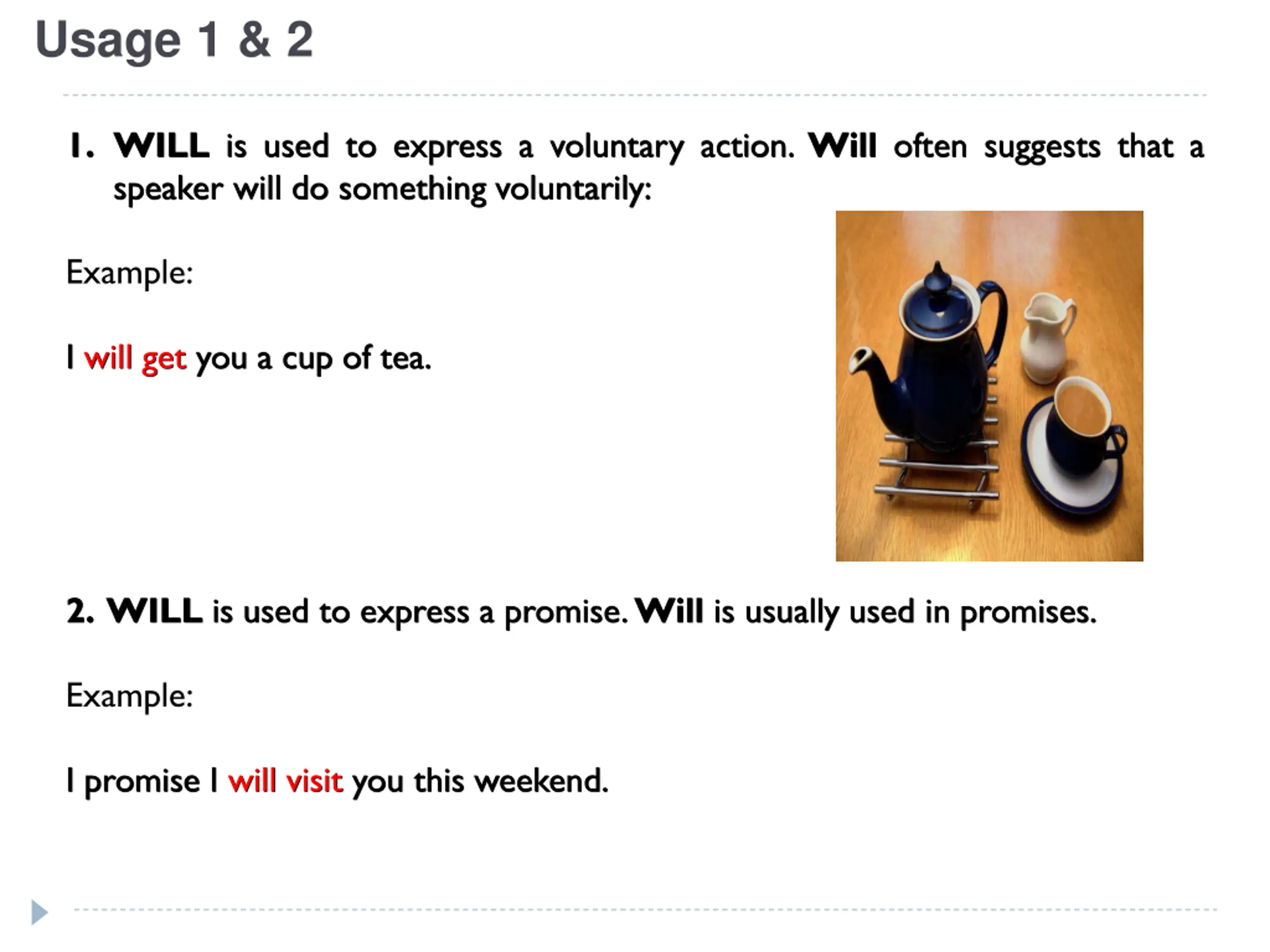 Usage 1 & 2

1. WILL is used to express a voluntary action. Will often suggests that a speaker will do something voluntarily:

Example:

I will get you a cup of tea.

2. WILL is used to express a promise. Will is usually used in promises.

Example:

I promise I will visit you this weekend.